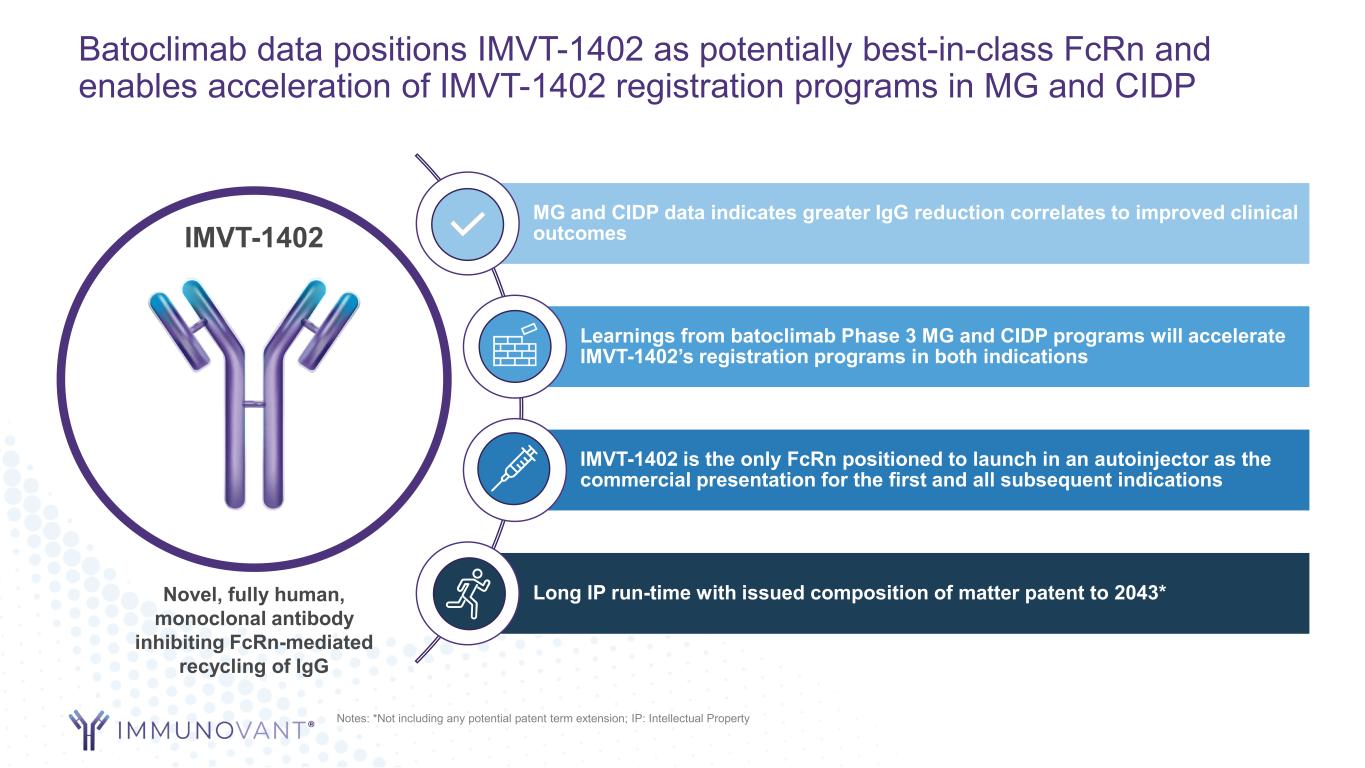 Batoclimab data positions IMVT-1402 as potentially best-in-class FcRn and enables acceleration of IMVT-1402 registration programs in MG and CIDP

IMVT-1402

Novel, fully human, monoclonal antibody inhibiting FcRn-mediated recycling of IgG

MG and CIDP data indicates greater IgG reduction correlates to improved clinical outcomes

Learnings from batoclimab Phase 3 MG and CIDP programs will accelerate IMVT-1402's registration programs in both indications

IMVT-1402 is the only FcRn positioned to launch in an autoinjector as the commercial presentation for the first and all subsequent indications

Long IP run-time with issued composition of matter patent to 2043*

IMMUNOVANT®

Notes: *Not including any potential patent term extension; IP: Intellectual Property